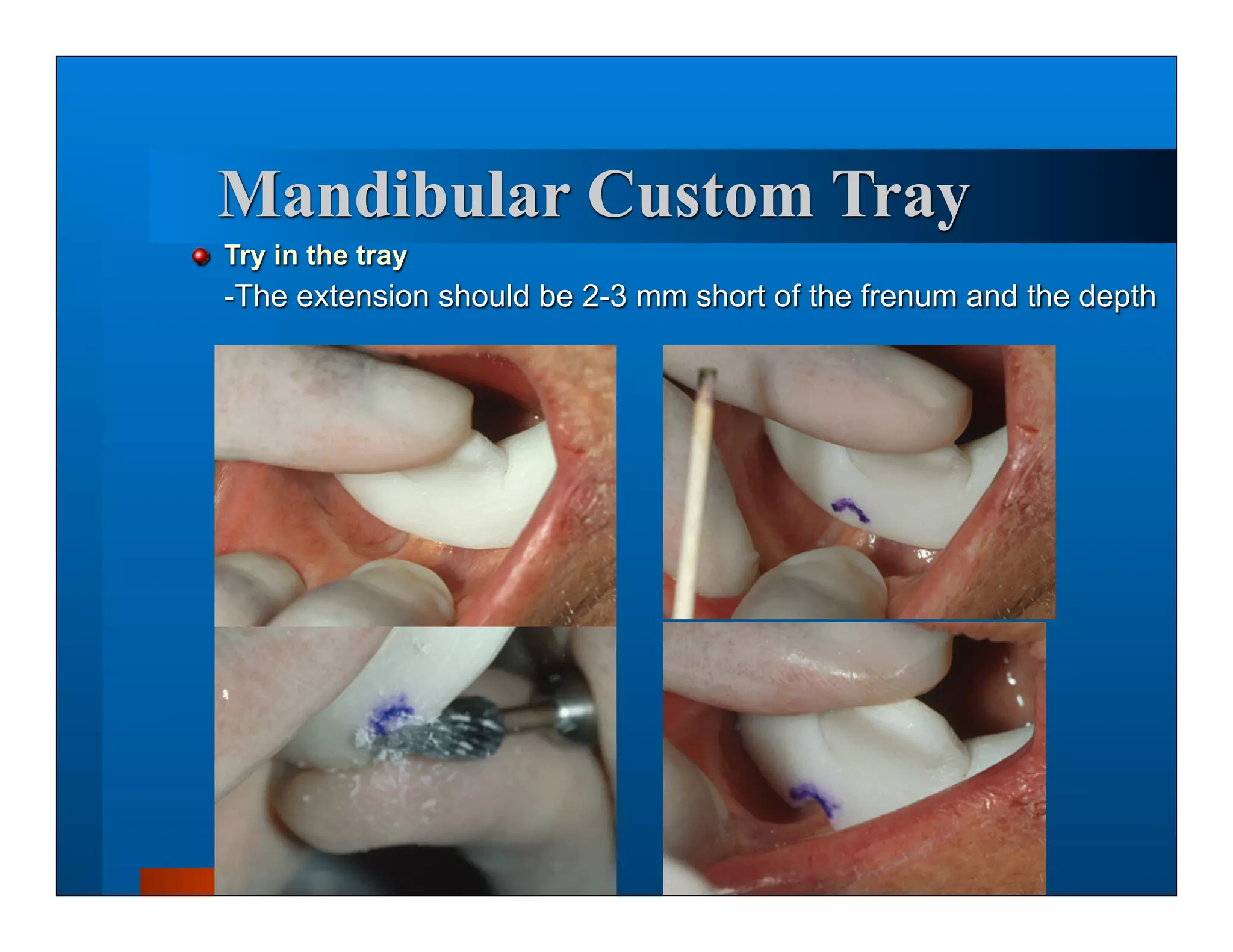 Mandibular Custom Tray

Try in the tray

-The extension should be 2-3 mm short of the frenum and the depth